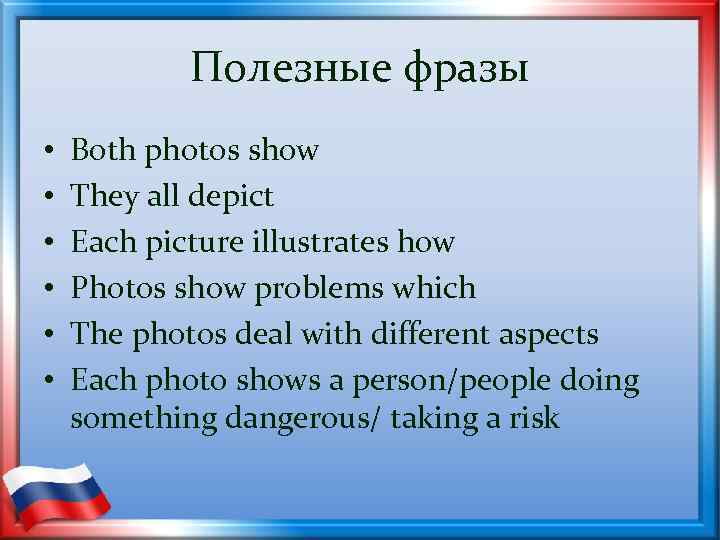 Полезные фразы

• Both photos show
• They all depict
• Each picture illustrates how
• Photos show problems which
• The photos deal with different aspects
• Each photo shows a person/people doing something dangerous/ taking a risk